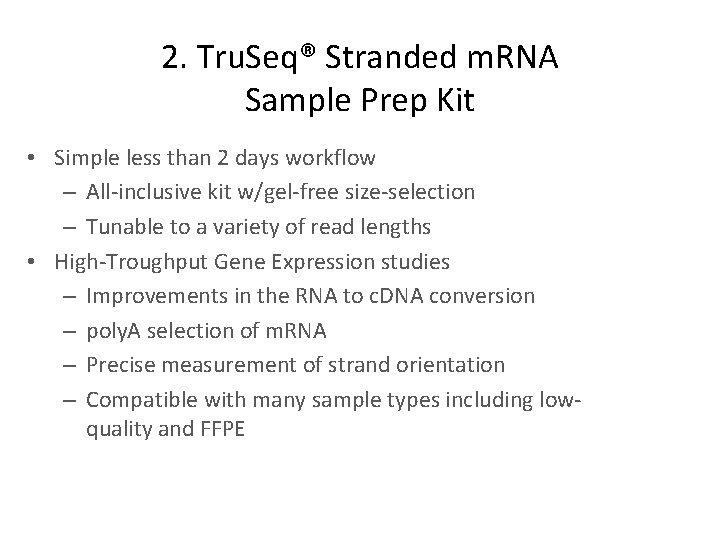 2. TruSeq® Stranded mRNA
Sample Prep Kit

• Simple less than 2 days workflow
– All-inclusive kit w/gel-free size-selection
– Tunable to a variety of read lengths
• High-Troughput Gene Expression studies
– Improvements in the RNA to cDNA conversion
– polyA selection of mRNA
– Precise measurement of strand orientation
– Compatible with many sample types including low-quality and FFPE